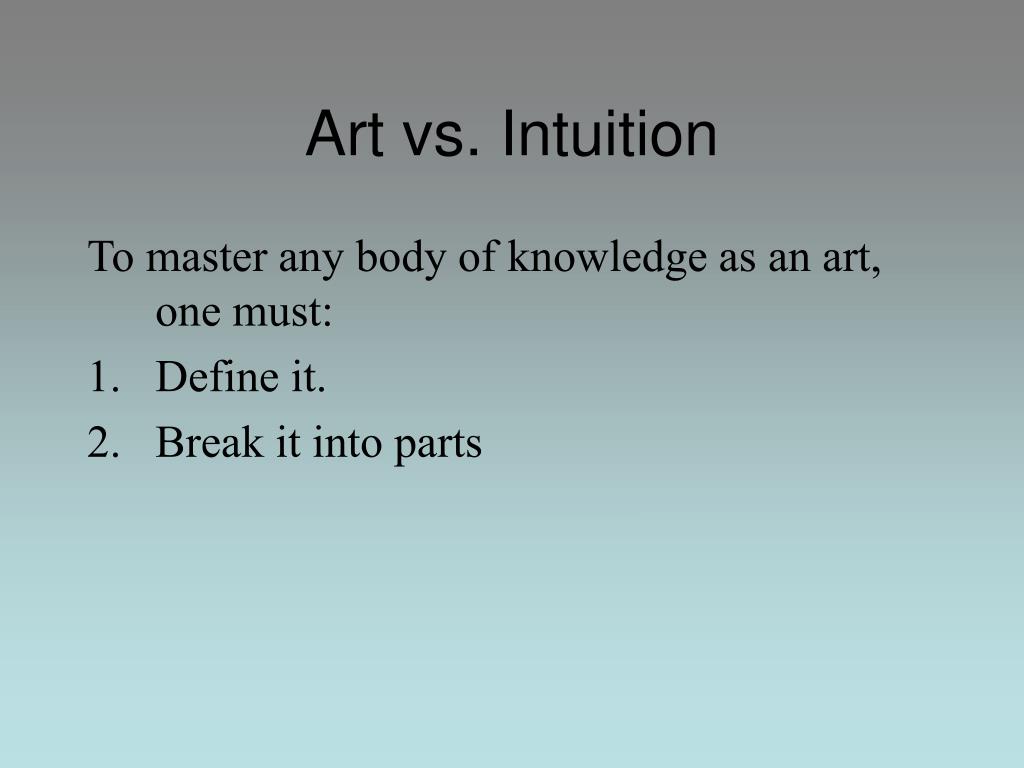 Art vs. Intuition

To master any body of knowledge as an art, one must:

1. Define it.
2. Break it into parts